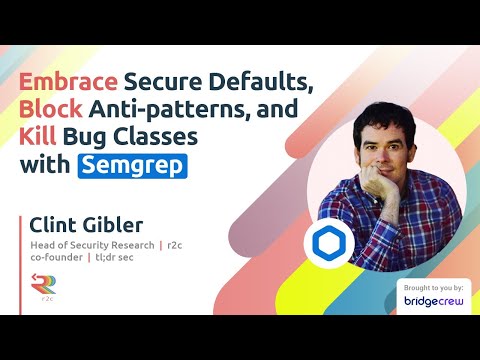 Embrace Secure Defaults, Block Anti-patterns, and Kill Bug Classes with Semgrep

Clint Gibler

Head of Security Research | r2c
co-founder | tl;dr sec

r2c

Brought to you by:
bridgecrew